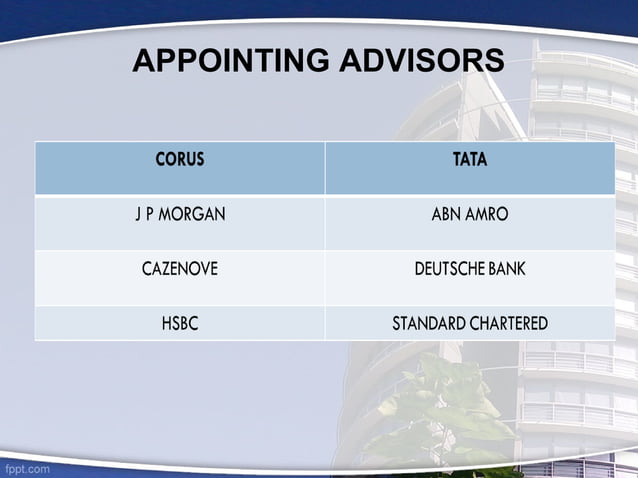 APPOINTING ADVISORS

| CORUS | TATA |
|---|---|
| J P MORGAN | ABN AMRO |
| CAZENOVE | DEUTSCHE BANK |
| HSBC | STANDARD CHARTERED |

fppt.com